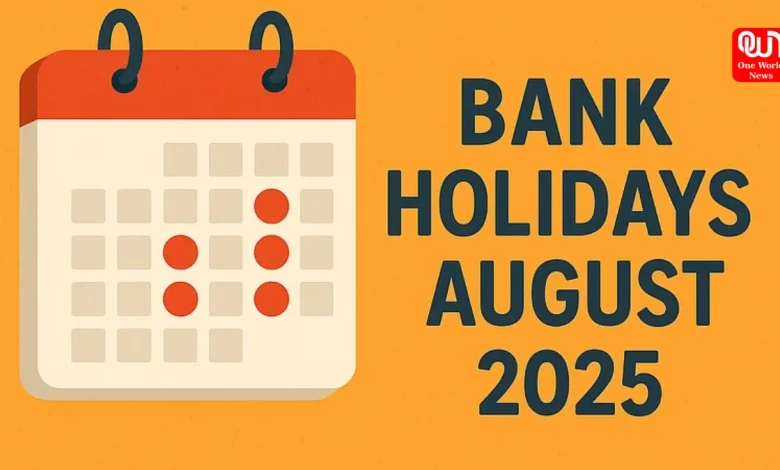 One World News

BANK HOLIDAYS AUGUST 2025